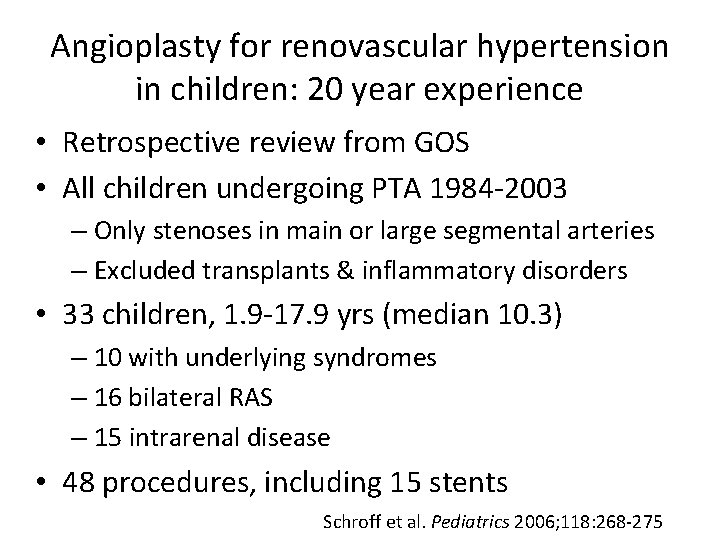 Angioplasty for renovascular hypertension in children: 20 year experience

• Retrospective review from GOS
• All children undergoing PTA 1984-2003
– Only stenoses in main or large segmental arteries
– Excluded transplants & inflammatory disorders
• 33 children, 1.9-17.9 yrs (median 10.3)
– 10 with underlying syndromes
– 16 bilateral RAS
– 15 intrarenal disease
• 48 procedures, including 15 stents

Schroff et al. Pediatrics 2006;118:268-275